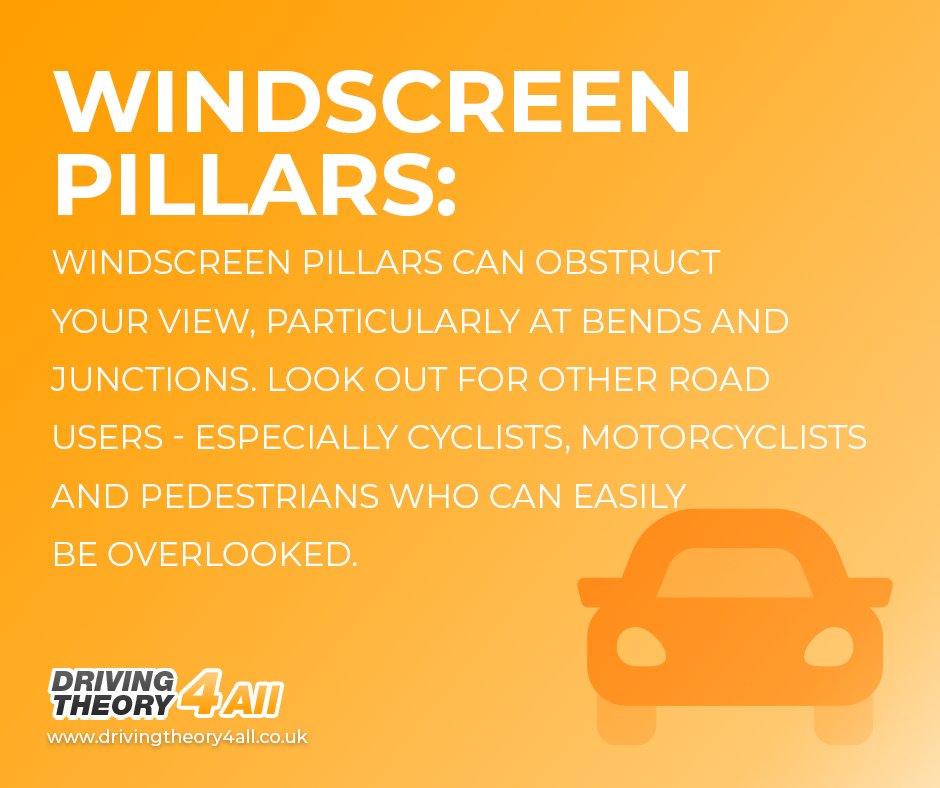 WINDSCREEN PILLARS:

WINDSCREEN PILLARS CAN OBSTRUCT YOUR VIEW, PARTICULARLY AT BENDS AND JUNCTIONS. LOOK OUT FOR OTHER ROAD USERS - ESPECIALLY CYCLISTS, MOTORCYCLISTS AND PEDESTRIANS WHO CAN EASILY BE OVERLOOKED.

DRIVING THEORY 4 All
www.drivingtheory4all.co.uk